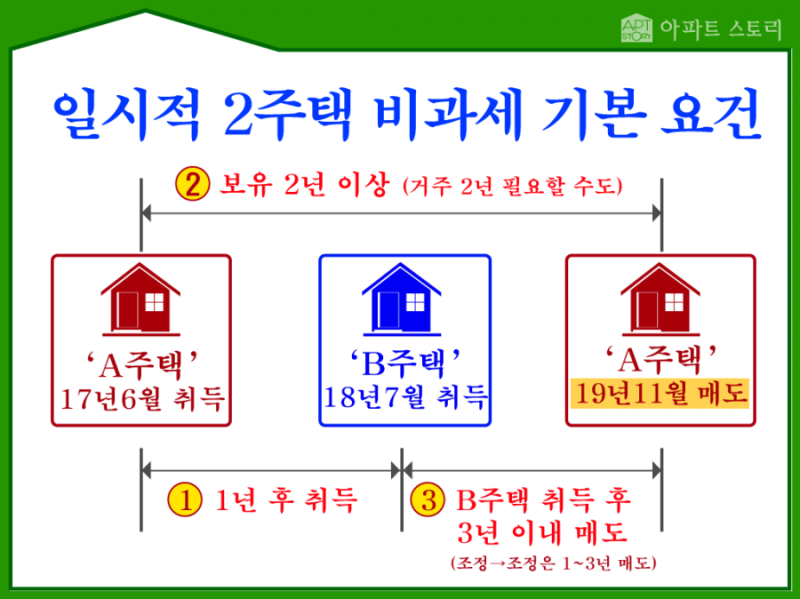 APT STORY 아파트 스토리

일시적 2주택 비과세 기본 요건

② 보유 2년 이상 (거주 2년 필요할 수도)

'A주택'
17년6월 취득

'B주택'
18년7월 취득

'A주택'
19년11월 매도

① 1년 후 취득

③ B주택 취득 후
3년 이내 매도
(조정→조정은 1~3년 매도)